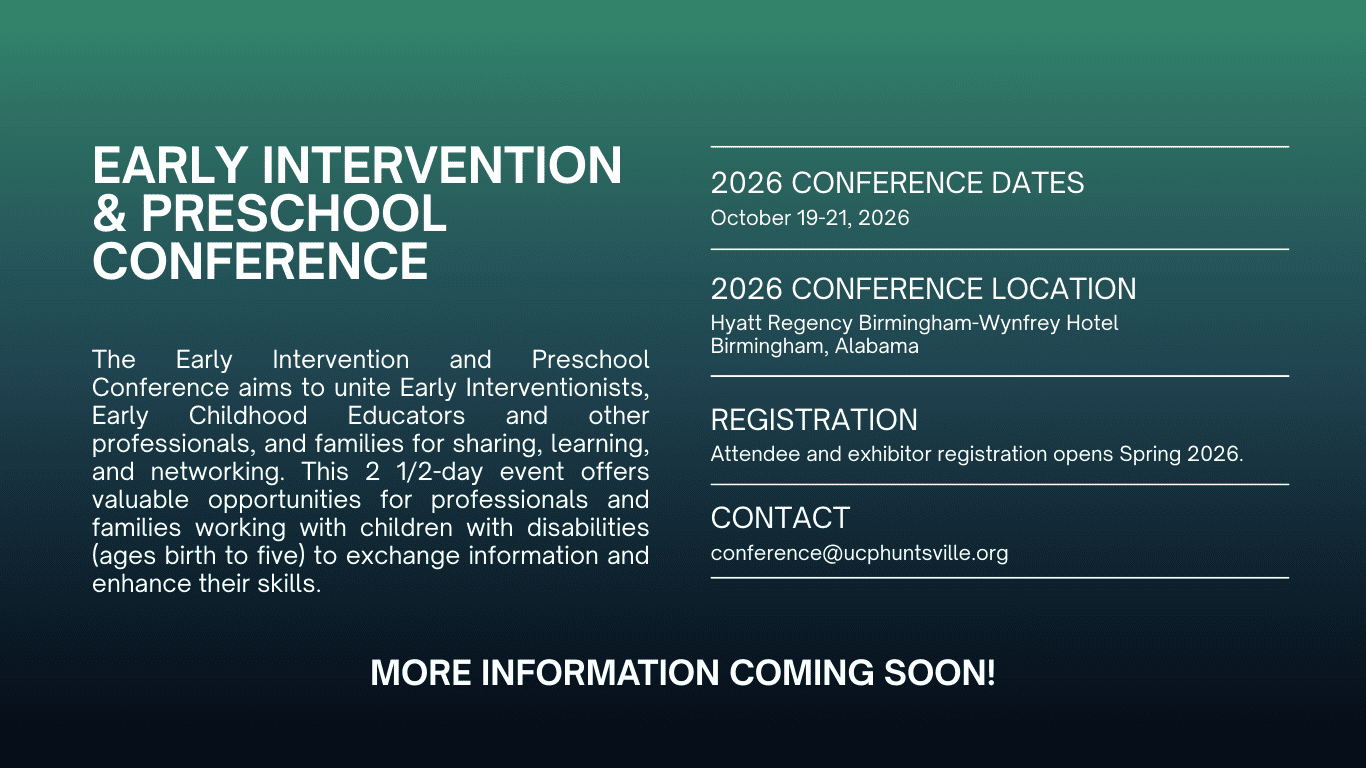 EARLY INTERVENTION & PRESCHOOL CONFERENCE

The Early Intervention and Preschool Conference aims to unite Early Interventionists, Early Childhood Educators and other professionals, and families for sharing, learning, and networking. This 2 1/2-day event offers valuable opportunities for professionals and families working with children with disabilities (ages birth to five) to exchange information and enhance their skills.

2026 CONFERENCE DATES
October 19-21, 2026

2026 CONFERENCE LOCATION
Hyatt Regency Birmingham-Wynfrey Hotel
Birmingham, Alabama

REGISTRATION
Attendee and exhibitor registration opens Spring 2026.

CONTACT
conference@ucphuntsville.org

MORE INFORMATION COMING SOON!